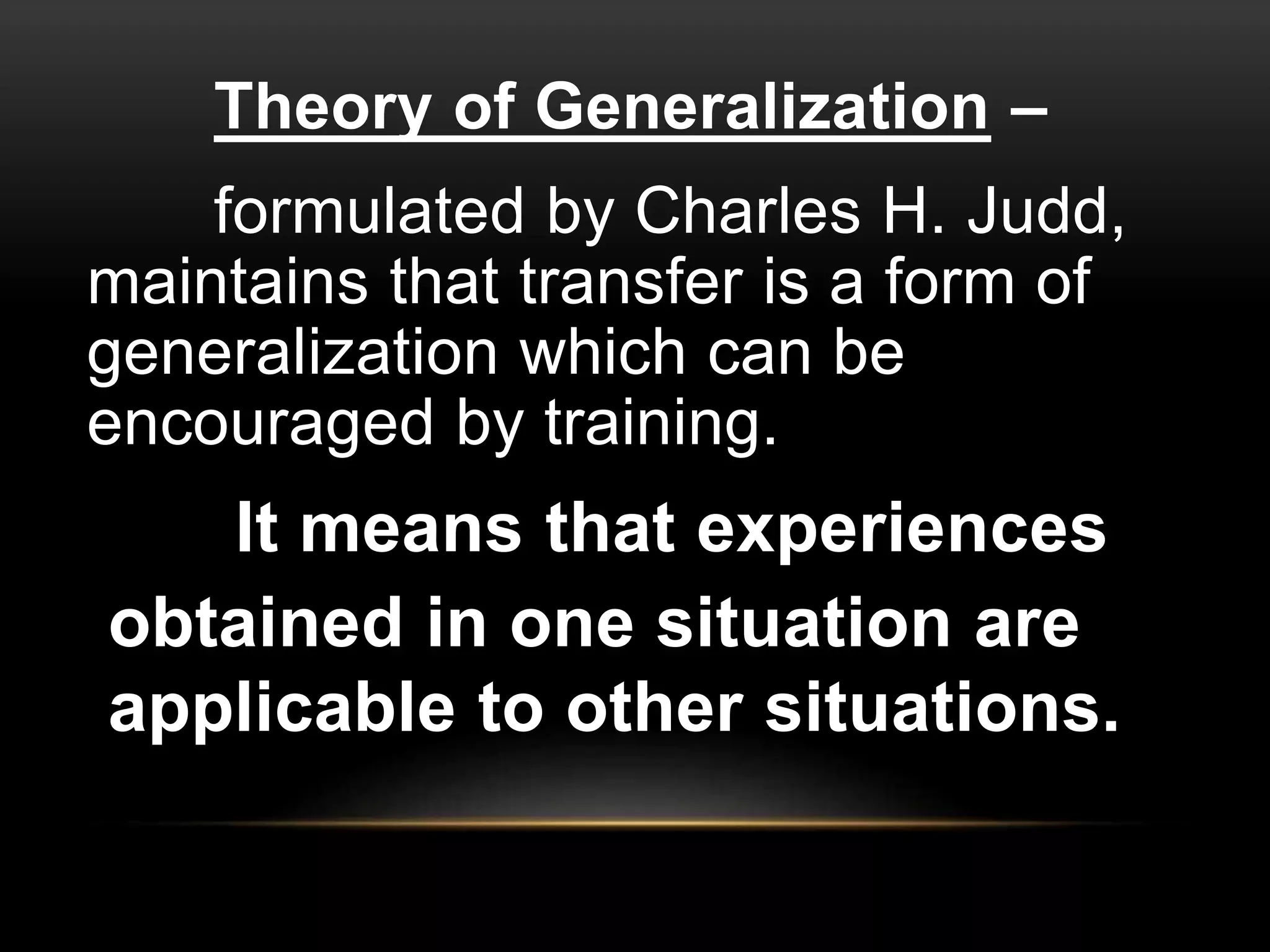 Theory of Generalization –

formulated by Charles H. Judd, maintains that transfer is a form of generalization which can be encouraged by training.

It means that experiences obtained in one situation are applicable to other situations.